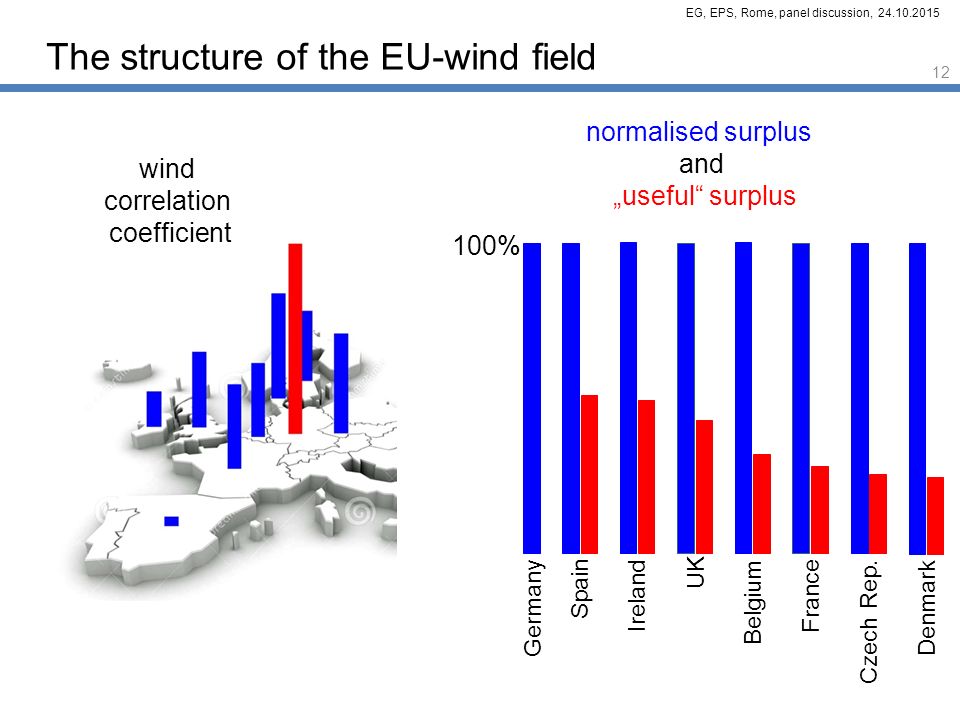 EG, EPS, Rome, panel discussion, 24.10.2015

The structure of the EU-wind field

12

wind correlation coefficient

normalised surplus
and
„useful“ surplus

100%

Germany
Spain
Ireland
UK
Belgium
France
Czech Rep.
Denmark